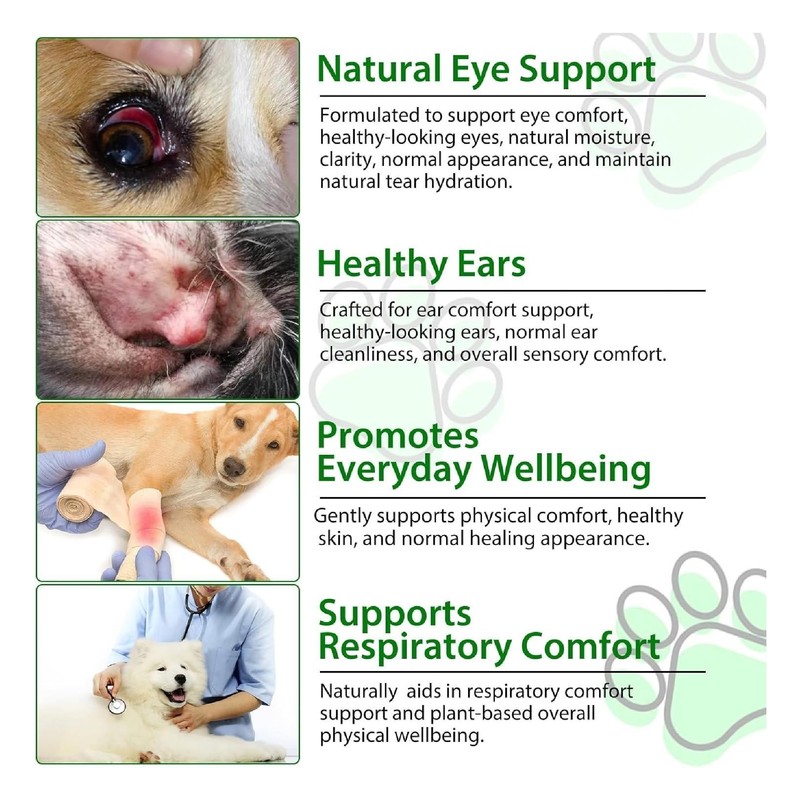 Natural Eye Support

Formulated to support eye comfort, healthy-looking eyes, natural moisture, clarity, normal appearance, and maintain natural tear hydration.

Healthy Ears

Crafted for ear comfort support, healthy-looking ears, normal ear cleanliness, and overall sensory comfort.

Promotes Everyday Wellbeing

Gently supports physical comfort, healthy skin, and normal healing appearance.

Supports Respiratory Comfort

Naturally aids in respiratory comfort support and plant-based overall physical wellbeing.